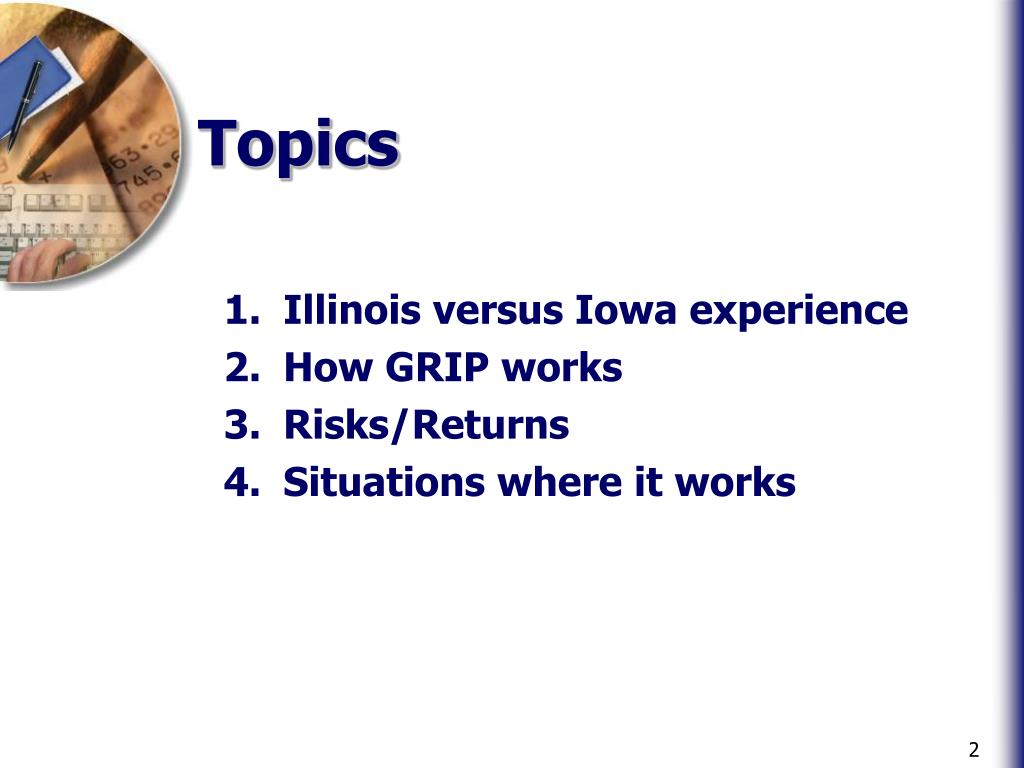 Topics

1. Illinois versus Iowa experience
2. How GRIP works
3. Risks/Returns
4. Situations where it works

2